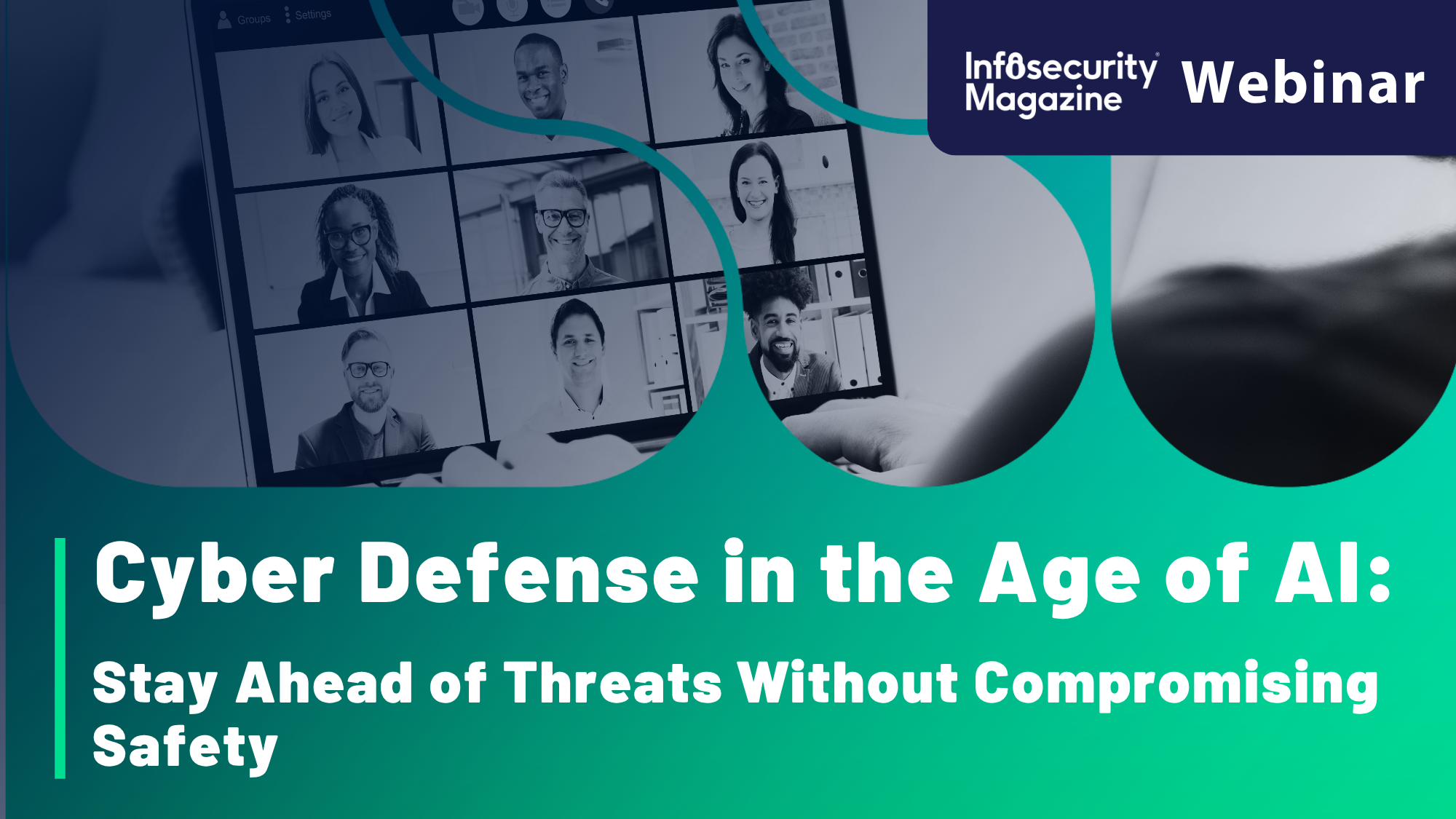 Groups Settings

Infosecurity Magazine Webinar

Cyber Defense in the Age of AI:

Stay Ahead of Threats Without Compromising Safety